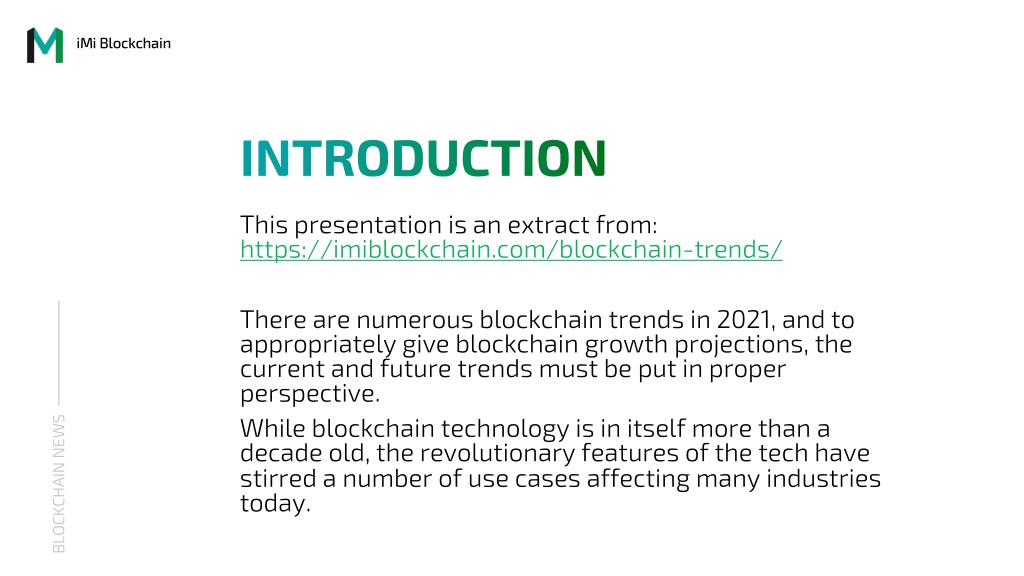 iMi Blockchain

INTRODUCTION

This presentation is an extract from:
https://imiblockchain.com/blockchain-trends/

There are numerous blockchain trends in 2021, and to appropriately give blockchain growth projections, the current and future trends must be put in proper perspective.

While blockchain technology is in itself more than a decade old, the revolutionary features of the tech have stirred a number of use cases affecting many industries today.

BLOCKCHAIN NEWS